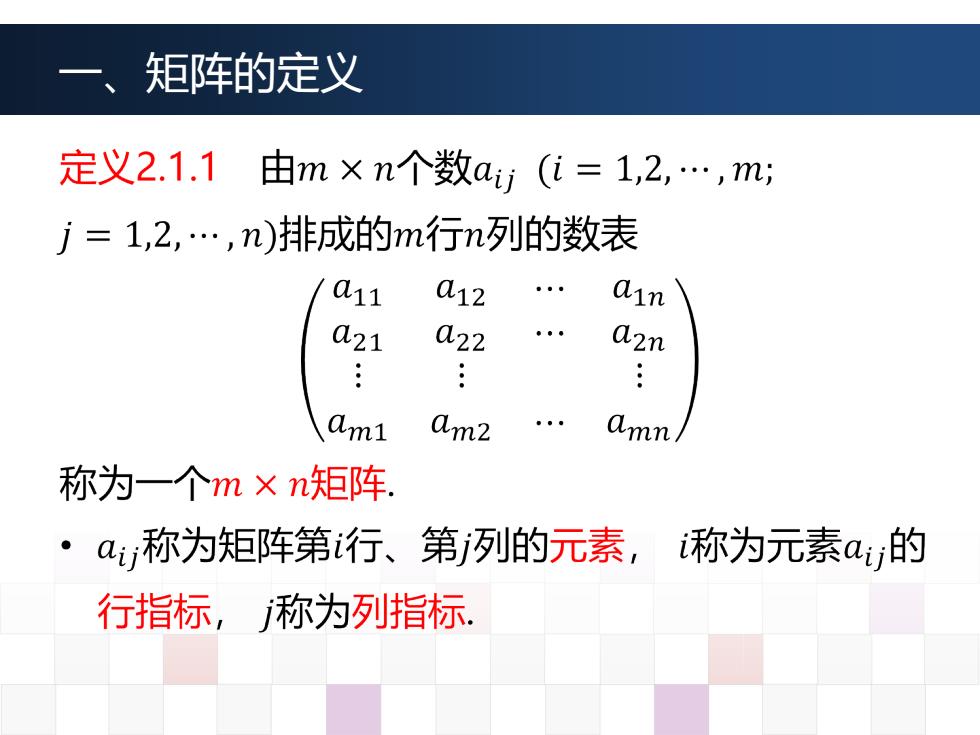 一、矩阵的定义

定义2.1.1　由$m \times n$个数$a_{ij}$ $(i = 1,2,\cdots,m;$ $j = 1,2,\cdots,n)$排成的$m$行$n$列的数表

$$\begin{pmatrix} a_{11} & a_{12} & \cdots & a_{1n} \\ a_{21} & a_{22} & \cdots & a_{2n} \\ \vdots & \vdots & & \vdots \\ a_{m1} & a_{m2} & \cdots & a_{mn} \end{pmatrix}$$

称为一个$m \times n$矩阵.

• $a_{ij}$称为矩阵第$i$行、第$j$列的元素，　$i$称为元素$a_{ij}$的行指标，　$j$称为列指标.